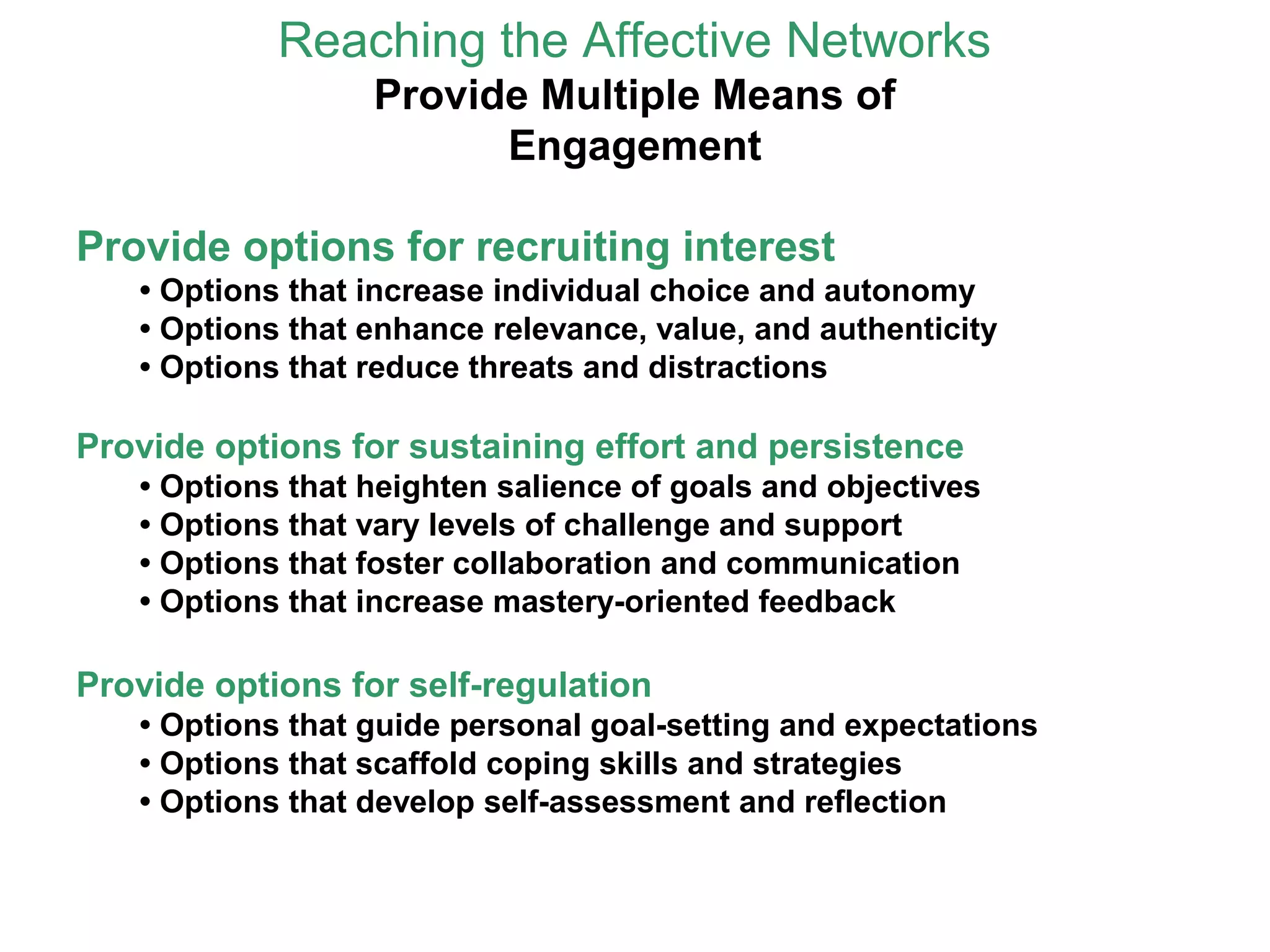 Reaching the Affective Networks
Provide Multiple Means of Engagement

Provide options for recruiting interest
• Options that increase individual choice and autonomy
• Options that enhance relevance, value, and authenticity
• Options that reduce threats and distractions

Provide options for sustaining effort and persistence
• Options that heighten salience of goals and objectives
• Options that vary levels of challenge and support
• Options that foster collaboration and communication
• Options that increase mastery-oriented feedback

Provide options for self-regulation
• Options that guide personal goal-setting and expectations
• Options that scaffold coping skills and strategies
• Options that develop self-assessment and reflection